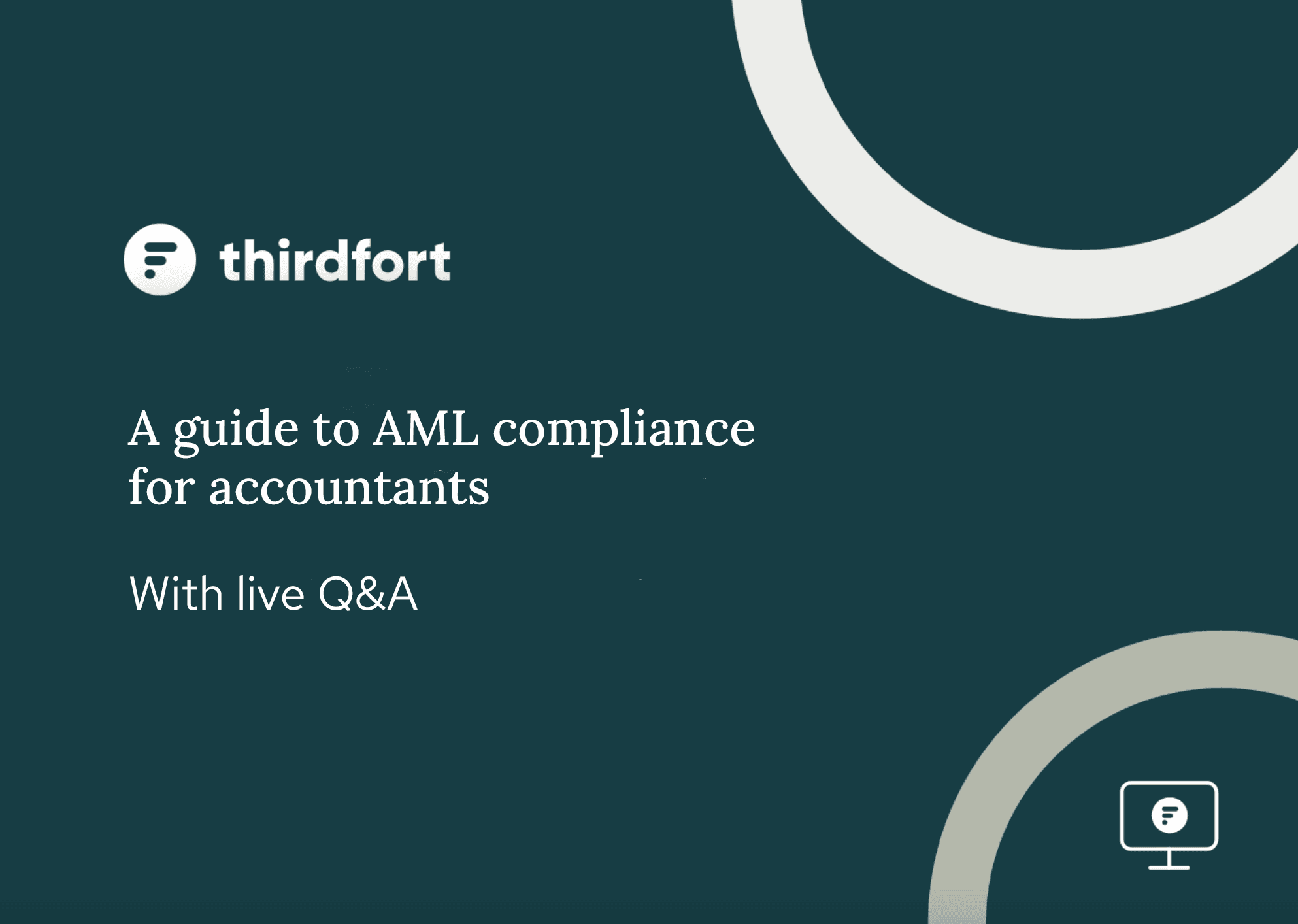 thirdfort

A guide to AML compliance for accountants

With live Q&A